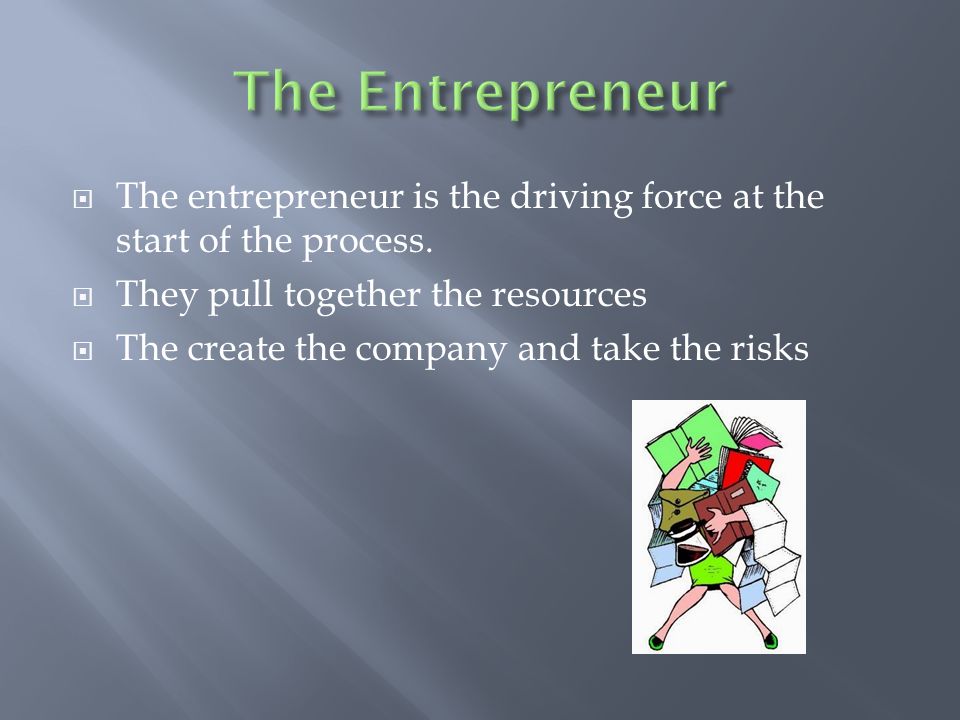 The Entrepreneur

The entrepreneur is the driving force at the start of the process.

They pull together the resources

The create the company and take the risks